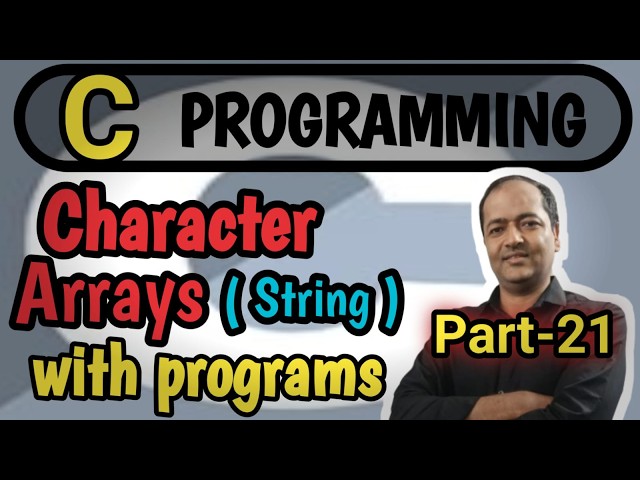 C PROGRAMMING

Character Arrays ( String ) with programs

Part-21